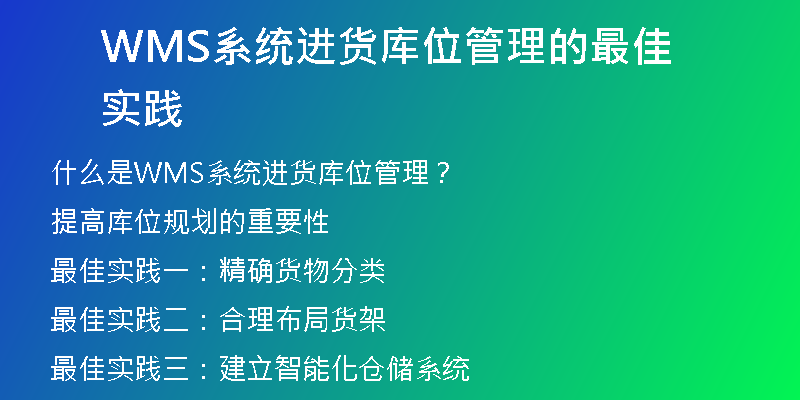 WMS系统进货库位管理的最佳实践

什么是WMS系统进货库位管理？

提高库位规划的重要性

最佳实践一：精确货物分类

最佳实践二：合理布局货架

最佳实践三：建立智能化仓储系统